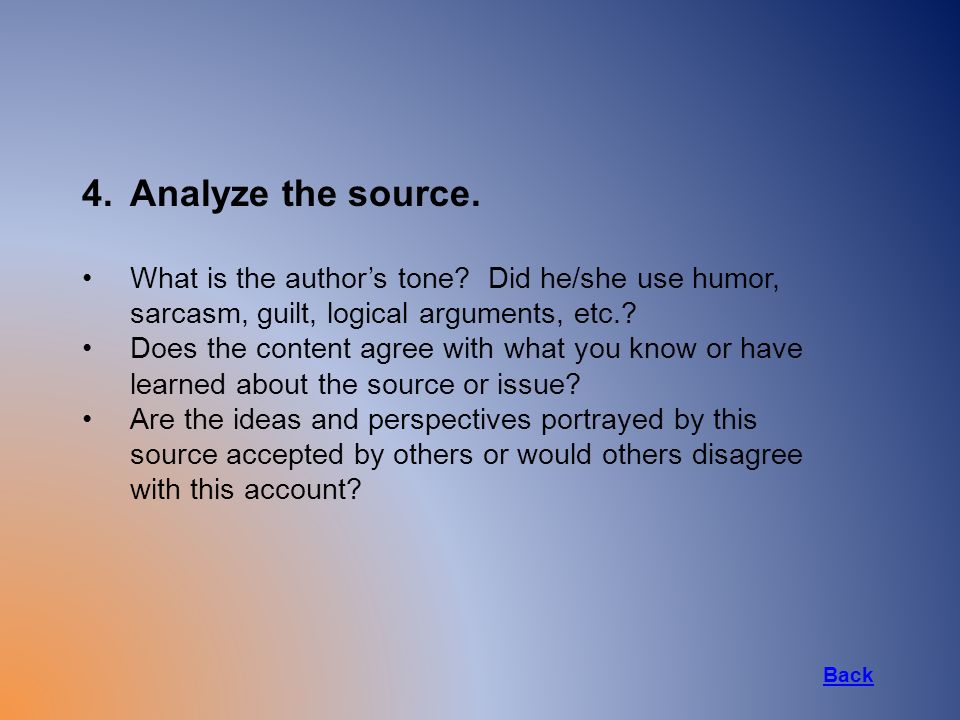 4. Analyze the source.

• What is the author’s tone?  Did he/she use humor, sarcasm, guilt, logical arguments, etc.?
• Does the content agree with what you know or have learned about the source or issue?
• Are the ideas and perspectives portrayed by this source accepted by others or would others disagree with this account?

Back